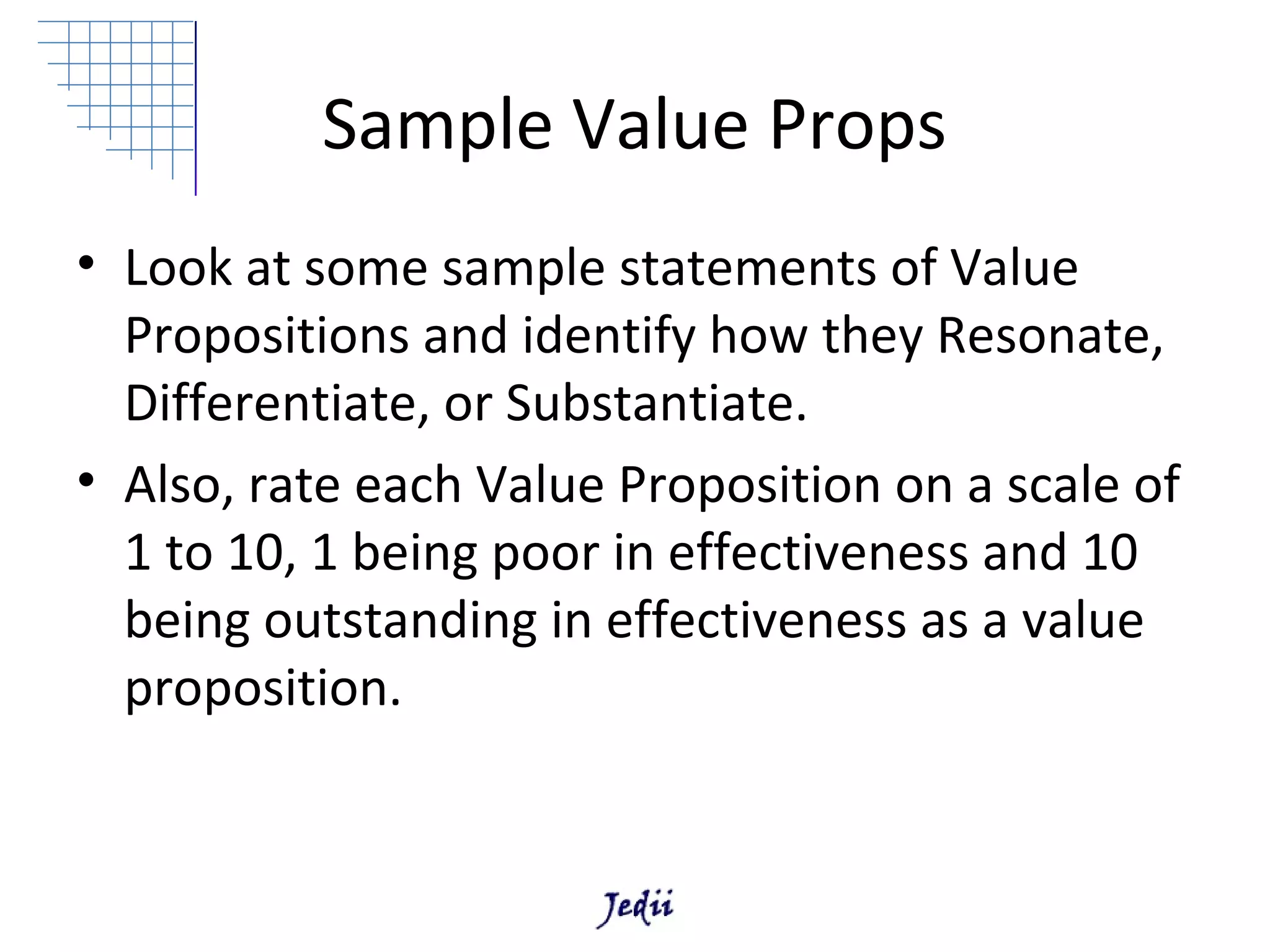 Sample Value Props

• Look at some sample statements of Value Propositions and identify how they Resonate, Differentiate, or Substantiate.

• Also, rate each Value Proposition on a scale of 1 to 10, 1 being poor in effectiveness and 10 being outstanding in effectiveness as a value proposition.

Jedii